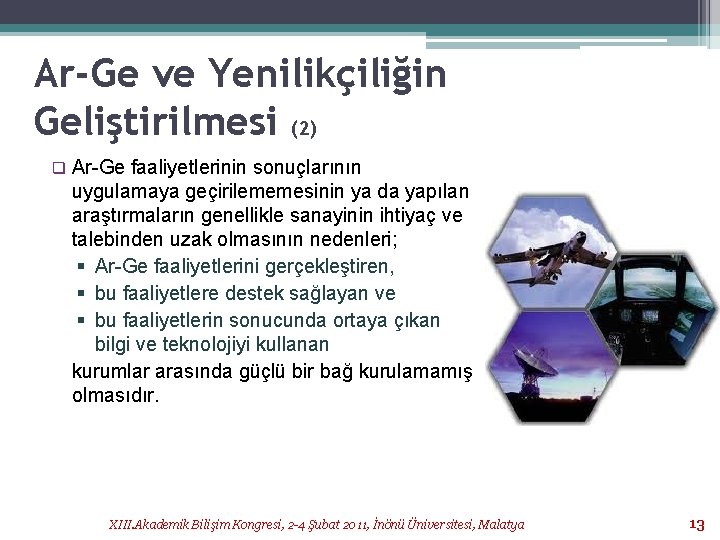 Ar-Ge ve Yenilikçiliğin Geliştirilmesi (2)

❑ Ar-Ge faaliyetlerinin sonuçlarının uygulamaya geçirilememesinin ya da yapılan araştırmaların genellikle sanayinin ihtiyaç ve talebinden uzak olmasının nedenleri;

▪ Ar-Ge faaliyetlerini gerçekleştiren,
▪ bu faaliyetlere destek sağlayan ve
▪ bu faaliyetlerin sonucunda ortaya çıkan bilgi ve teknolojiyi kullanan

kurumlar arasında güçlü bir bağ kurulamamış olmasıdır.

XIII.Akademik Bilişim Kongresi, 2-4 Şubat 2011, İnönü Üniversitesi, Malatya

13